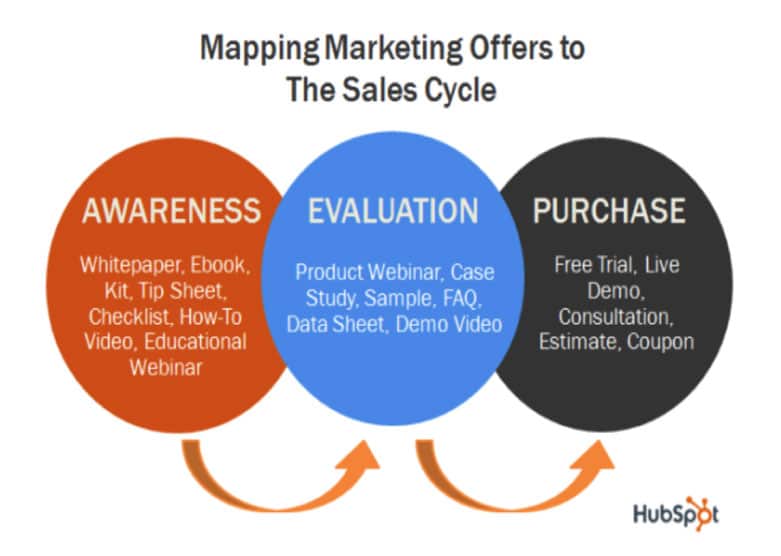 Mapping Marketing Offers to The Sales Cycle

AWARENESS

Whitepaper, Ebook, Kit, Tip Sheet, Checklist, How-To Video, Educational Webinar

EVALUATION

Product Webinar, Case Study, Sample, FAQ, Data Sheet, Demo Video

PURCHASE

Free Trial, Live Demo, Consultation, Estimate, Coupon

HubSpot